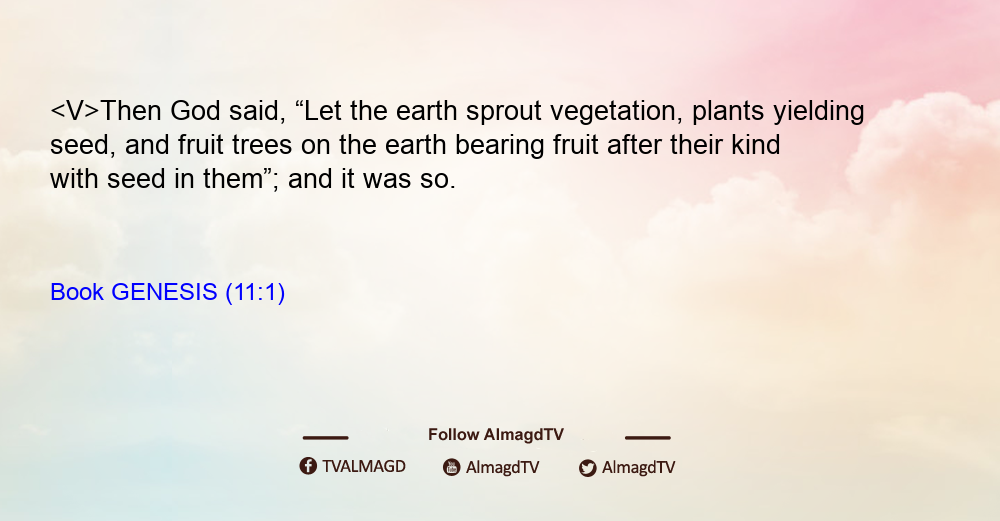 <V>Then God said, “Let the earth sprout vegetation, plants yielding seed, and fruit trees on the earth bearing fruit after their kind with seed in them”; and it was so.

Book GENESIS (11:1)

Follow AlmagdTV

TVALMAGD AlmagdTV AlmagdTV